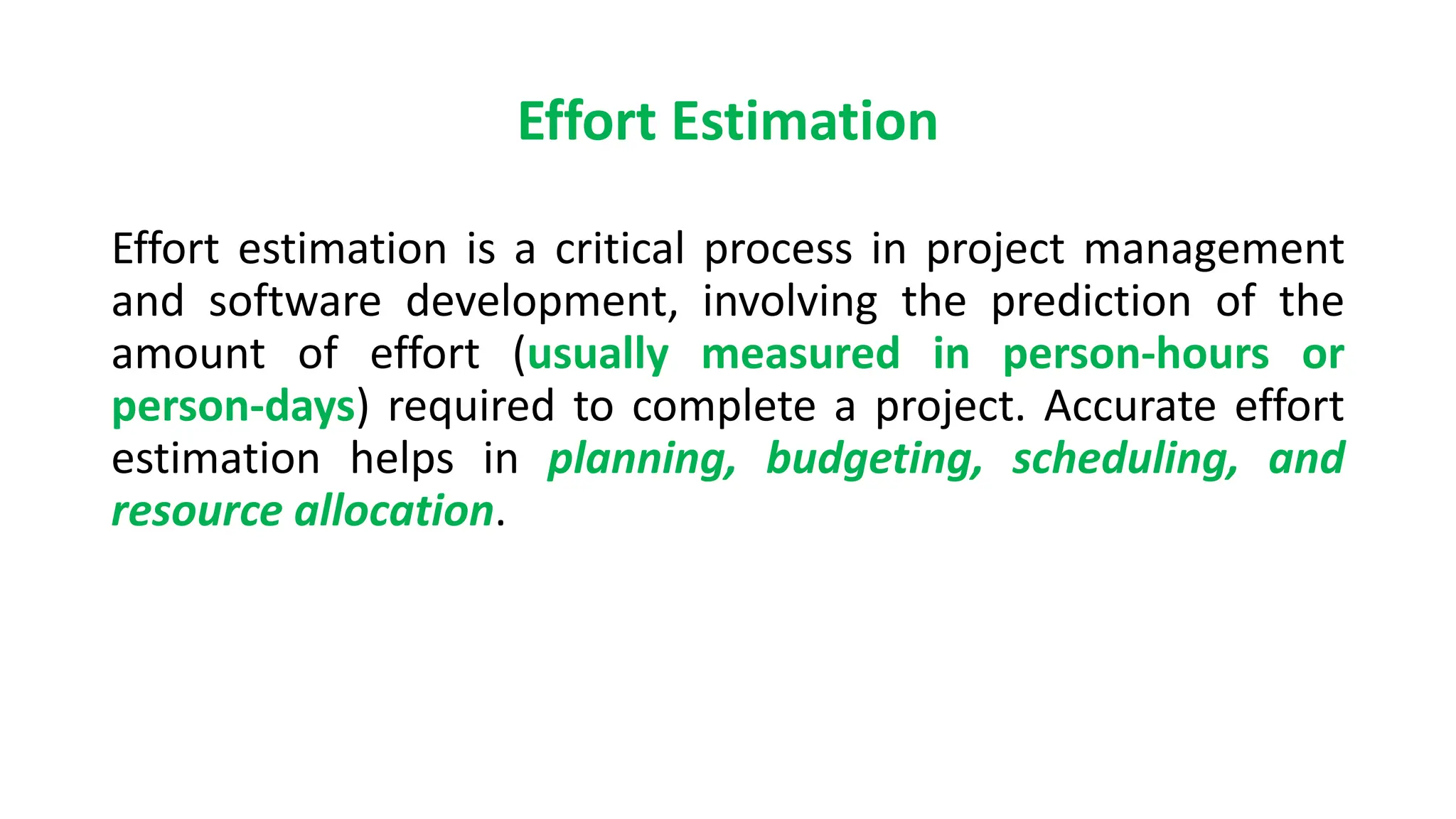 Effort Estimation

Effort estimation is a critical process in project management and software development, involving the prediction of the amount of effort (usually measured in person-hours or person-days) required to complete a project. Accurate effort estimation helps in planning, budgeting, scheduling, and resource allocation.